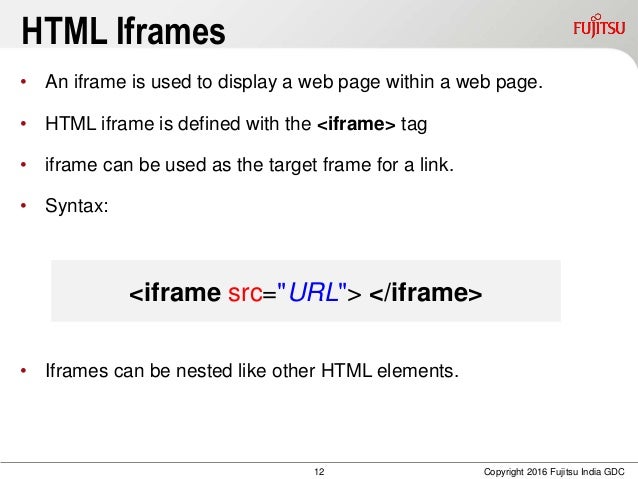 HTML Iframes

FUJITSU

• An iframe is used to display a web page within a web page.

• HTML iframe is defined with the <iframe> tag

• iframe can be used as the target frame for a link.

• Syntax:

<iframe src="URL"> </iframe>

• Iframes can be nested like other HTML elements.

12

Copyright 2016 Fujitsu India GDC